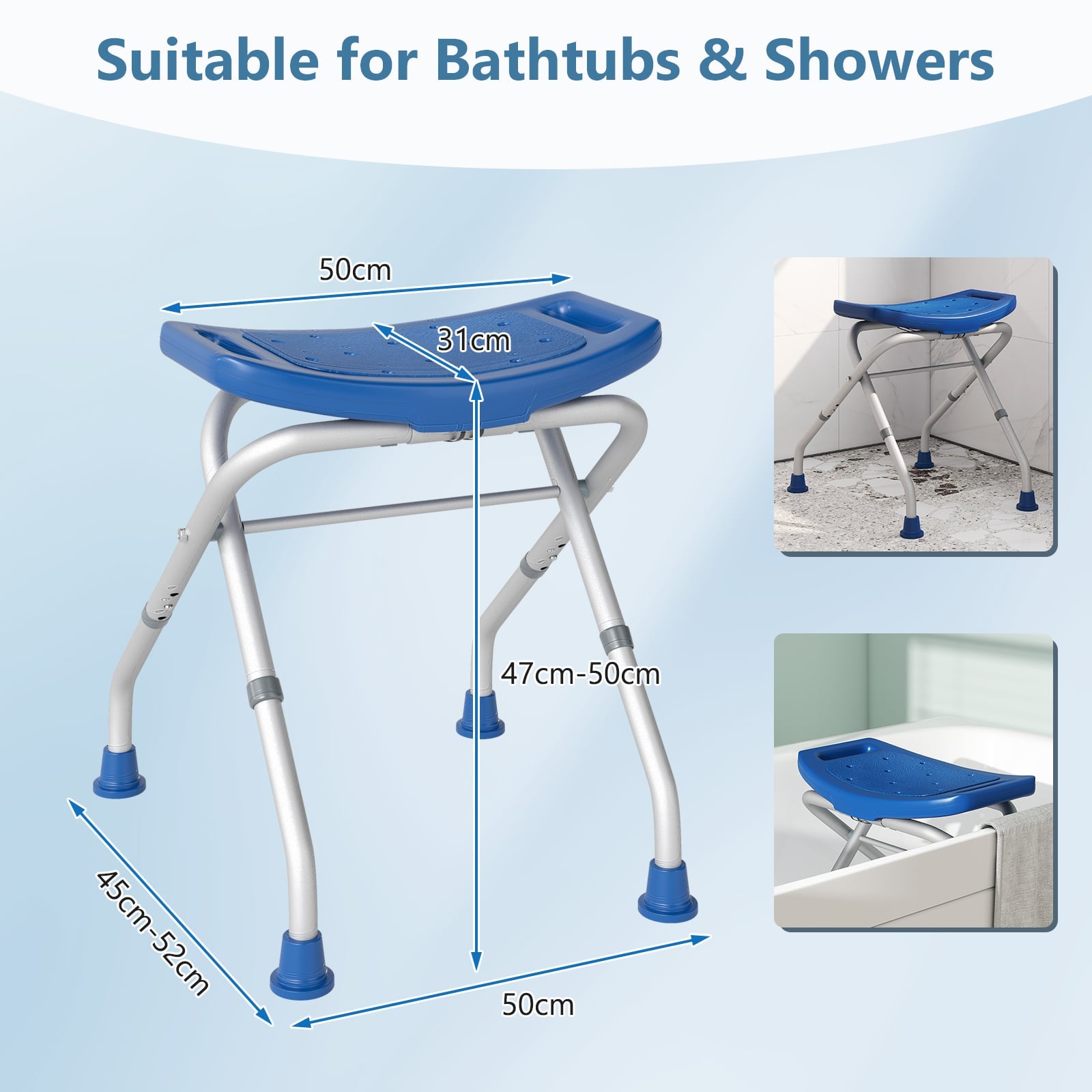 Suitable for Bathtubs & Showers

50cm

31cm

47cm-50cm

45cm-52cm

50cm